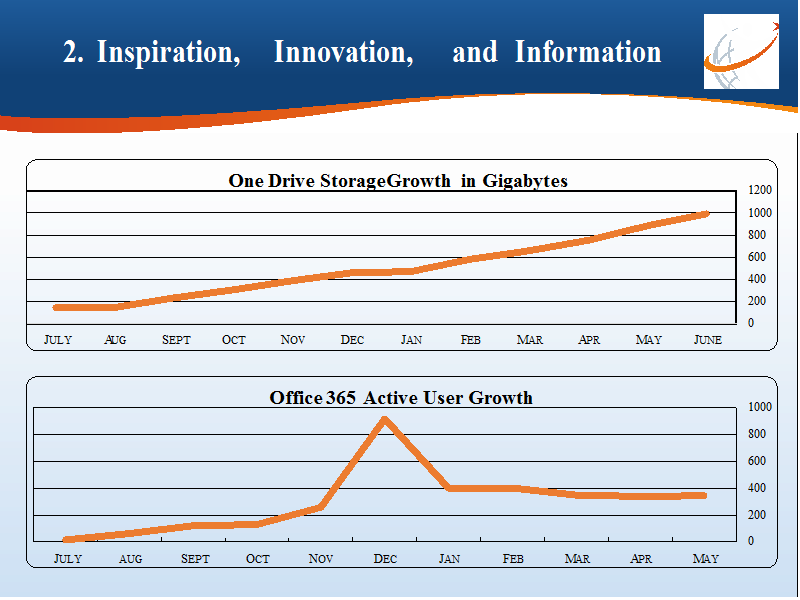 2. Inspiration, Innovation, and Information

One Drive StorageGrowth in Gigabytes

1200
1000
800
600
400
200
0

JULY AUG SEPT OCT NOV DEC JAN FEB MAR APR MAY JUNE

Office 365 Active User Growth

1000
800
600
400
200
0

JULY AUG SEPT OCT NOV DEC JAN FEB MAR APR MAY